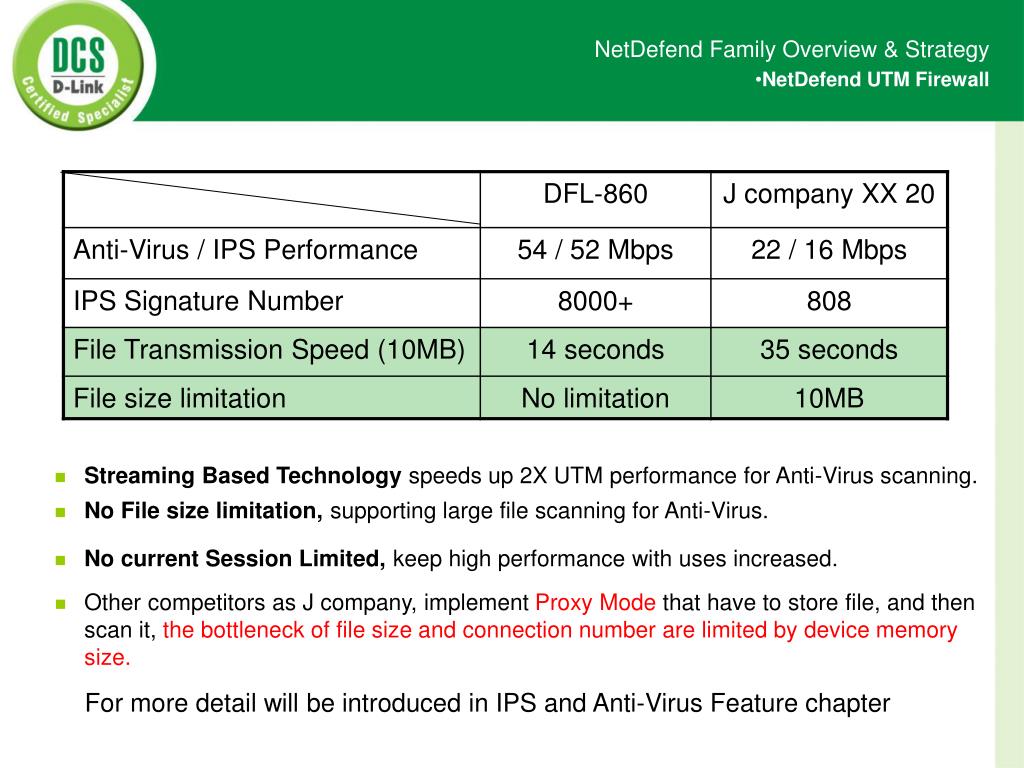 DCS
D-Link
Certified Specialist

NetDefend Family Overview & Strategy
•NetDefend UTM Firewall

| | DFL-860 | J company XX 20 |
|---|---|---|
| Anti-Virus / IPS Performance | 54 / 52 Mbps | 22 / 16 Mbps |
| IPS Signature Number | 8000+ | 808 |
| File Transmission Speed (10MB) | 14 seconds | 35 seconds |
| File size limitation | No limitation | 10MB |

Streaming Based Technology speeds up 2X UTM performance for Anti-Virus scanning.

No File size limitation, supporting large file scanning for Anti-Virus.

No current Session Limited, keep high performance with uses increased.

Other competitors as J company, implement Proxy Mode that have to store file, and then scan it, the bottleneck of file size and connection number are limited by device memory size.

For more detail will be introduced in IPS and Anti-Virus Feature chapter